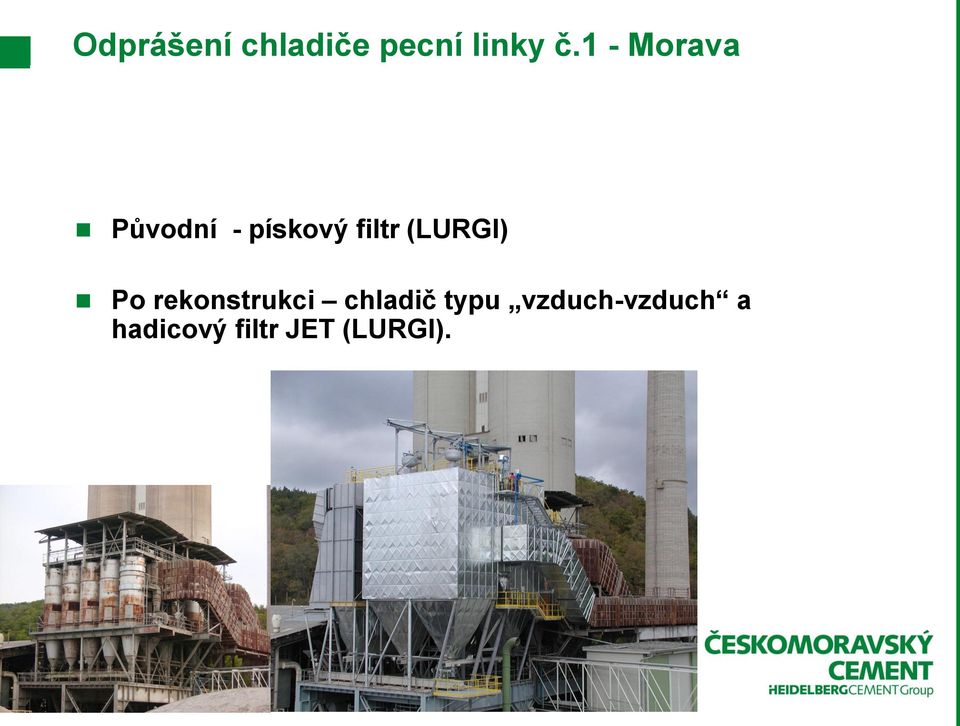 Odprášení chladiče pecní linky č.1 - Morava

Původní - pískový filtr (LURGI)

Po rekonstrukci – chladič typu „vzduch-vzduch“ a hadicový filtr JET (LURGI).

ČESKOMORAVSKÝ CEMENT
HEIDELBERGCEMENT Group